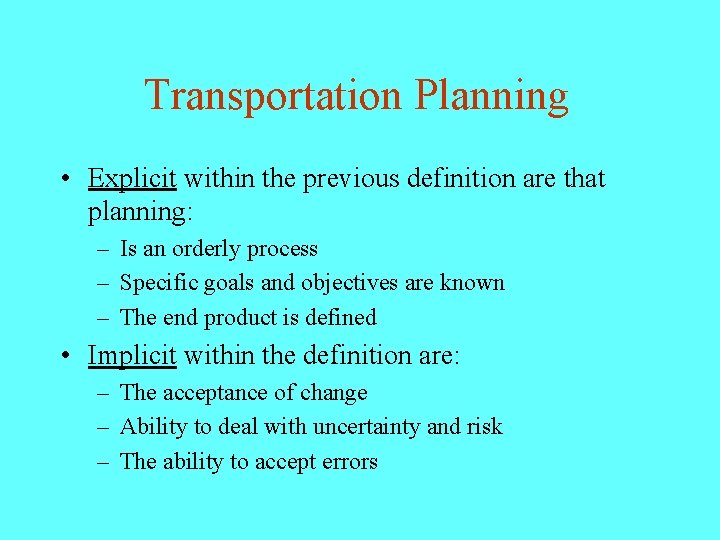 Transportation Planning

• Explicit within the previous definition are that planning:
– Is an orderly process
– Specific goals and objectives are known
– The end product is defined

• Implicit within the definition are:
– The acceptance of change
– Ability to deal with uncertainty and risk
– The ability to accept errors